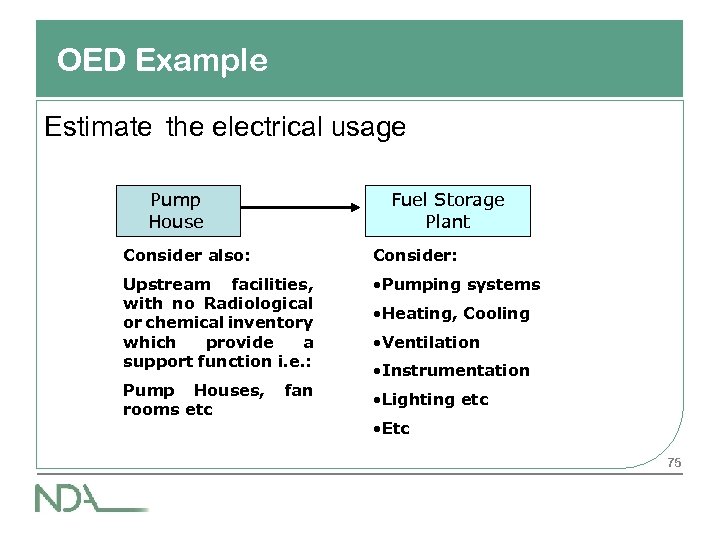 OED Example

Estimate the electrical usage

Pump House

Fuel Storage Plant

Consider also:

Upstream facilities, with no Radiological or chemical inventory which provide a support function i.e.:

Pump Houses, fan rooms etc

Consider:

•Pumping systems

•Heating, Cooling

•Ventilation

•Instrumentation

•Lighting etc

•Etc

75

NDA